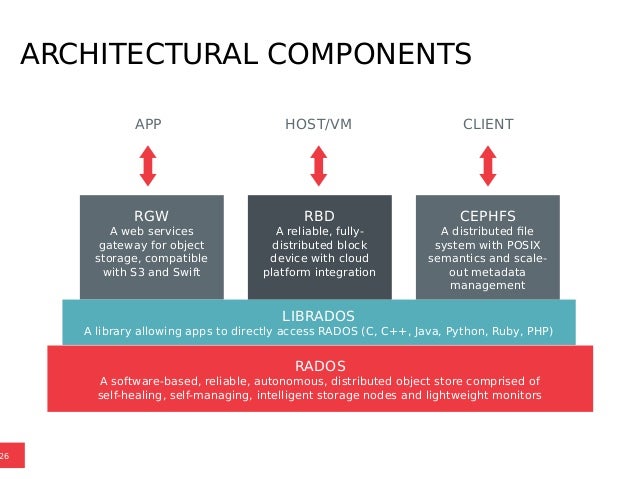 ARCHITECTURAL COMPONENTS

APP

HOST/VM

CLIENT

RGW
A web services gateway for object storage, compatible with S3 and Swift

RBD
A reliable, fully-distributed block device with cloud platform integration

CEPHFS
A distributed file system with POSIX semantics and scale-out metadata management

LIBRADOS
A library allowing apps to directly access RADOS (C, C++, Java, Python, Ruby, PHP)

RADOS
A software-based, reliable, autonomous, distributed object store comprised of self-healing, self-managing, intelligent storage nodes and lightweight monitors

26